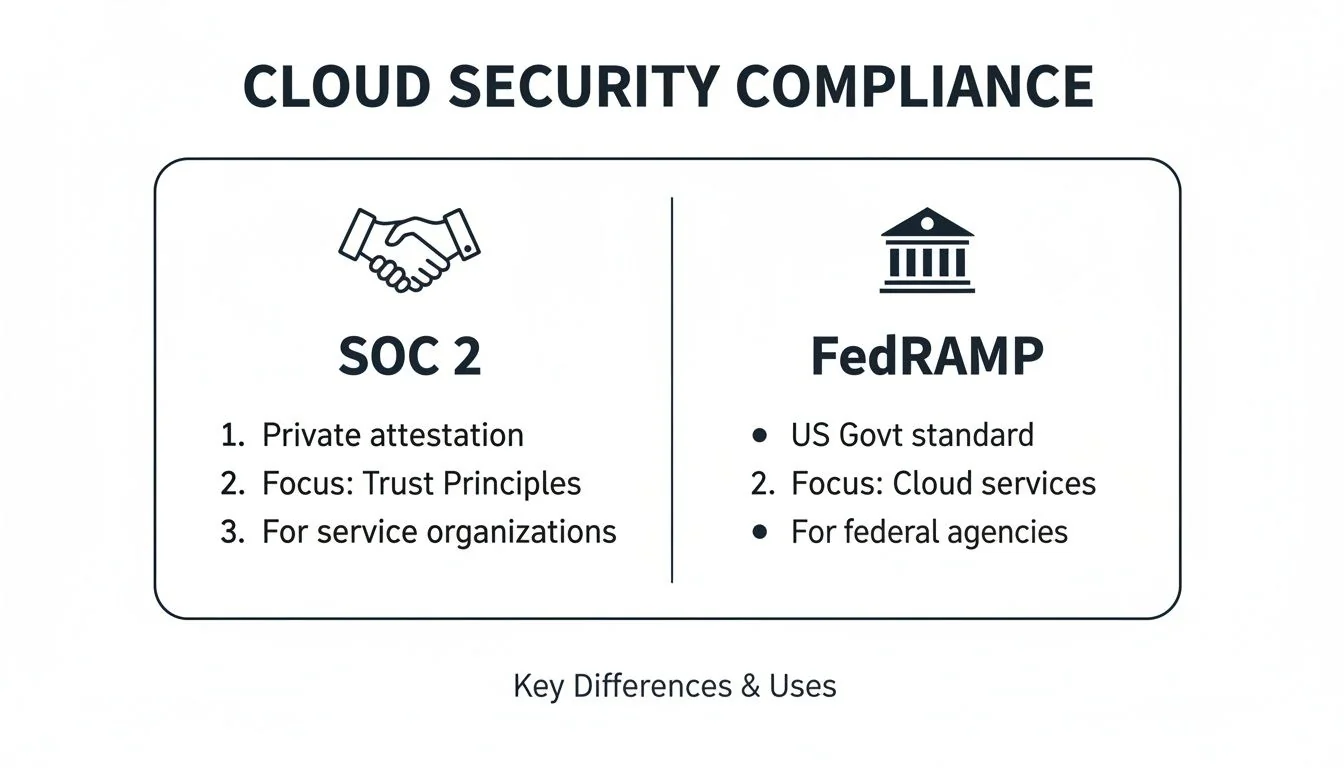 CLOUD SECURITY COMPLIANCE

SOC 2

1. Private attestation
2. Focus: Trust Principles
3. For service organizations

FedRAMP

• US Govt standard
2. Focus: Cloud services
• For federal agencies

Key Differences & Uses